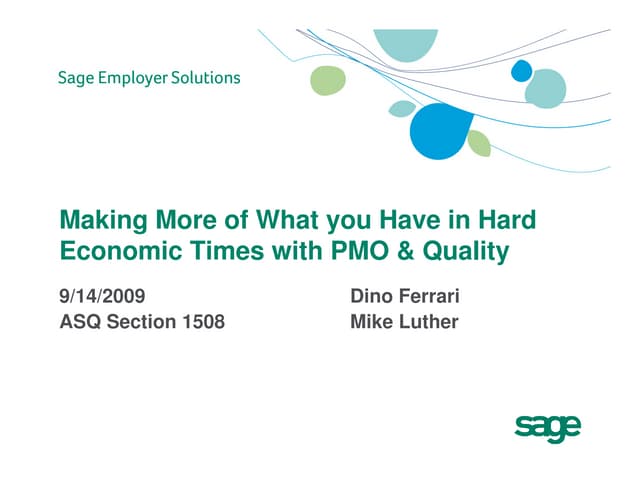 Sage Employer Solutions

Making More of What you Have in Hard Economic Times with PMO & Quality

9/14/2009
ASQ Section 1508

Dino Ferrari
Mike Luther

sage